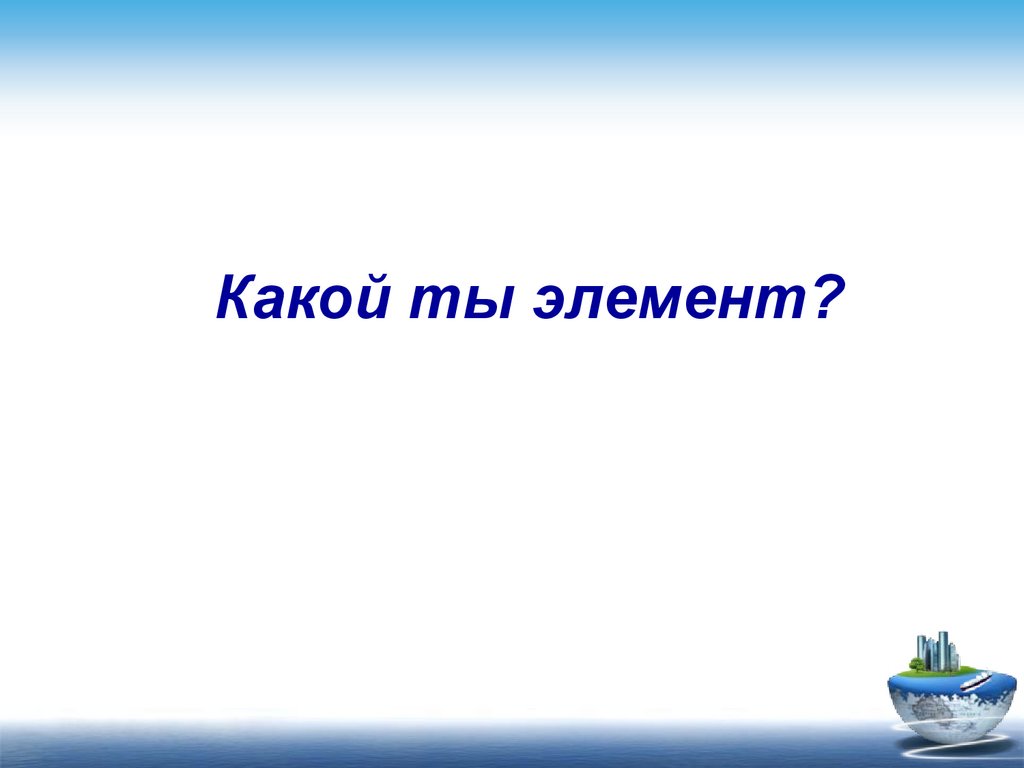 Какой ты элемент?